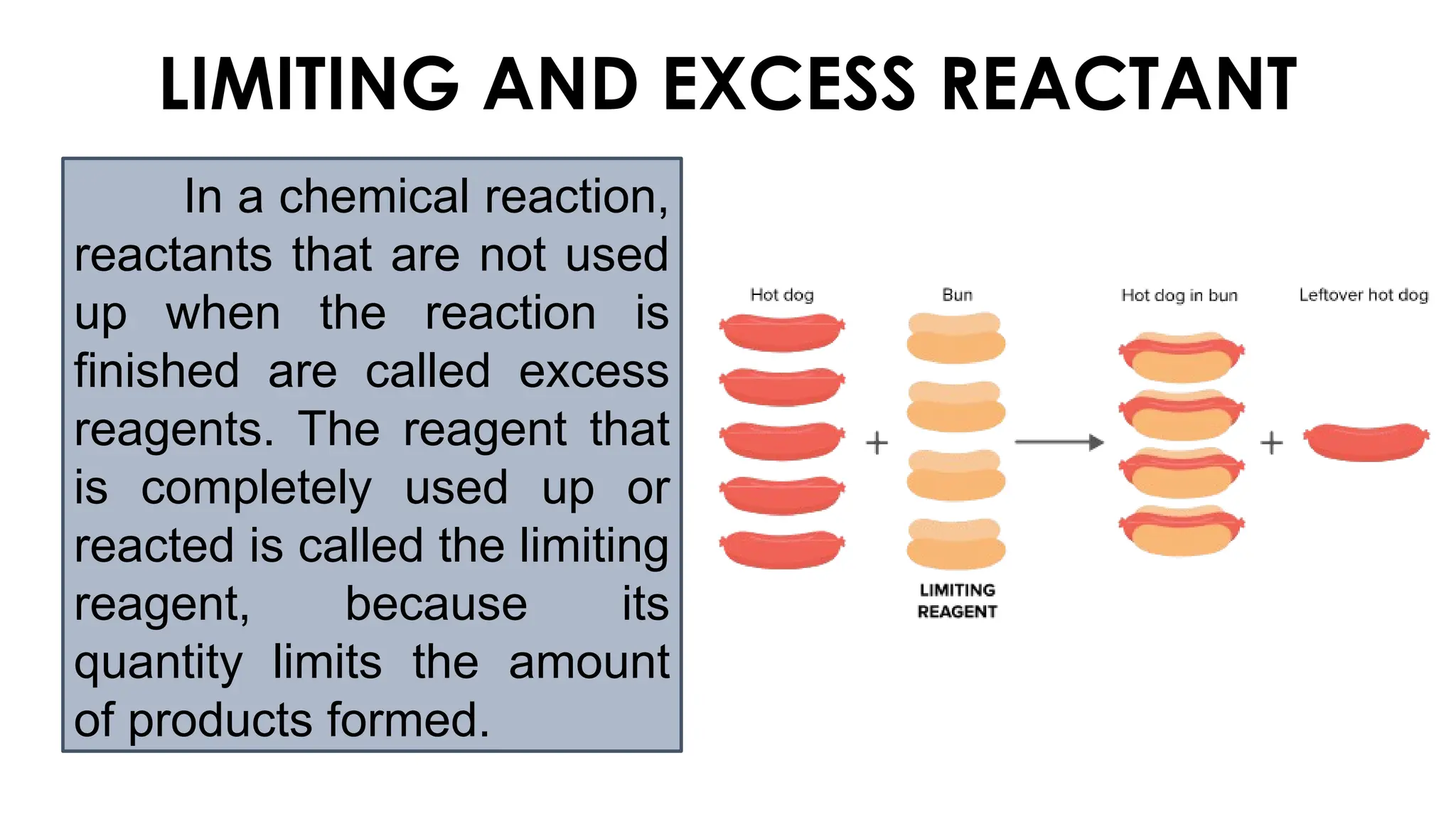 LIMITING AND EXCESS REACTANT

In a chemical reaction, reactants that are not used up when the reaction is finished are called excess reagents. The reagent that is completely used up or reacted is called the limiting reagent, because its quantity limits the amount of products formed.

Hot dog

Bun

Hot dog in bun

Leftover hot dog

+

+

LIMITING REAGENT